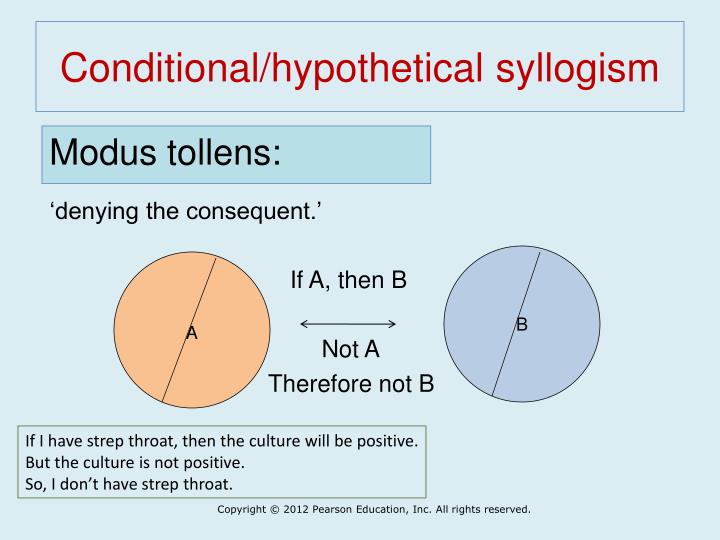 Conditional/hypothetical syllogism

Modus tollens:

‘denying the consequent.’

A

If A, then B

Not A

Therefore not B

B

If I have strep throat, then the culture will be positive.
But the culture is not positive.
So, I don’t have strep throat.

Copyright © 2012 Pearson Education, Inc. All rights reserved.